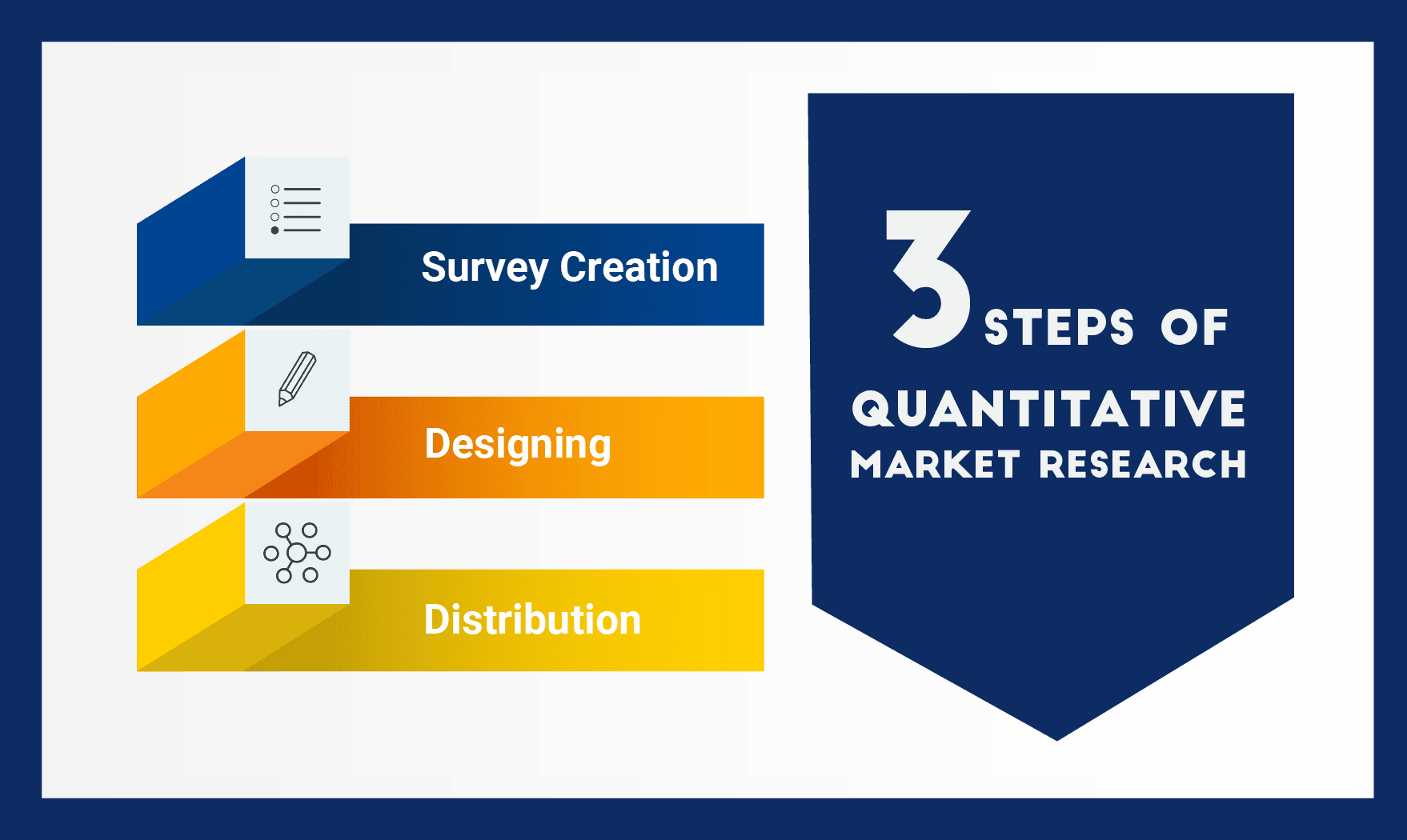 Survey Creation

Designing

Distribution

3 STEPS OF QUANTITATIVE MARKET RESEARCH